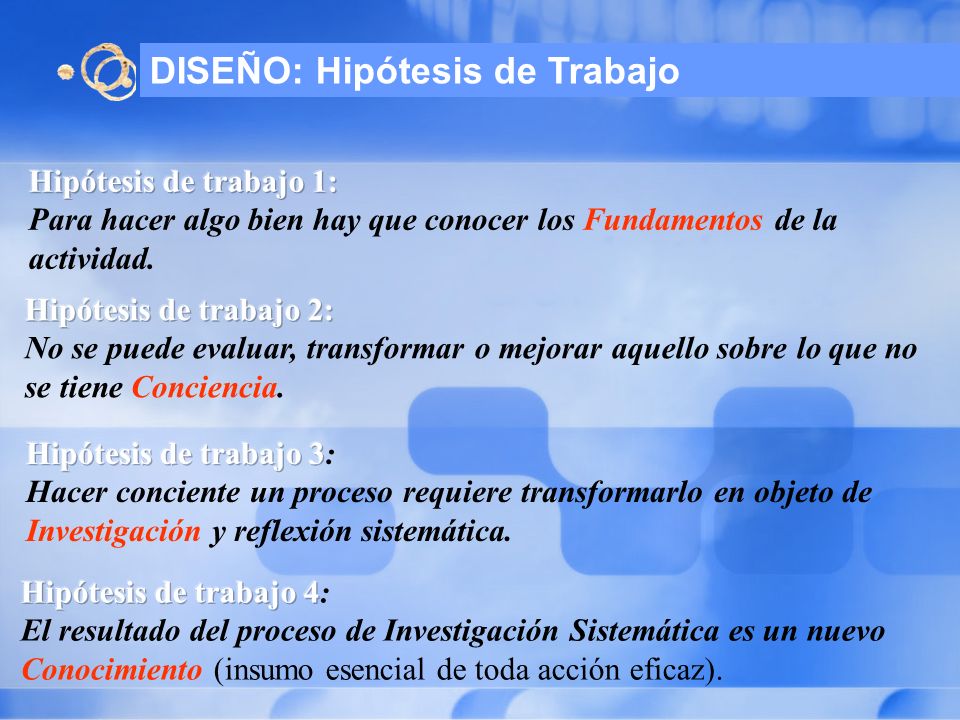 DISEÑO: Hipótesis de Trabajo

Hipótesis de trabajo 1:
Para hacer algo bien hay que conocer los Fundamentos de la actividad.

Hipótesis de trabajo 2:
No se puede evaluar, transformar o mejorar aquello sobre lo que no se tiene Conciencia.

Hipótesis de trabajo 3:
Hacer conciente un proceso requiere transformarlo en objeto de Investigación y reflexión sistemática.

Hipótesis de trabajo 4:
El resultado del proceso de Investigación Sistemática es un nuevo Conocimiento (insumo esencial de toda acción eficaz).